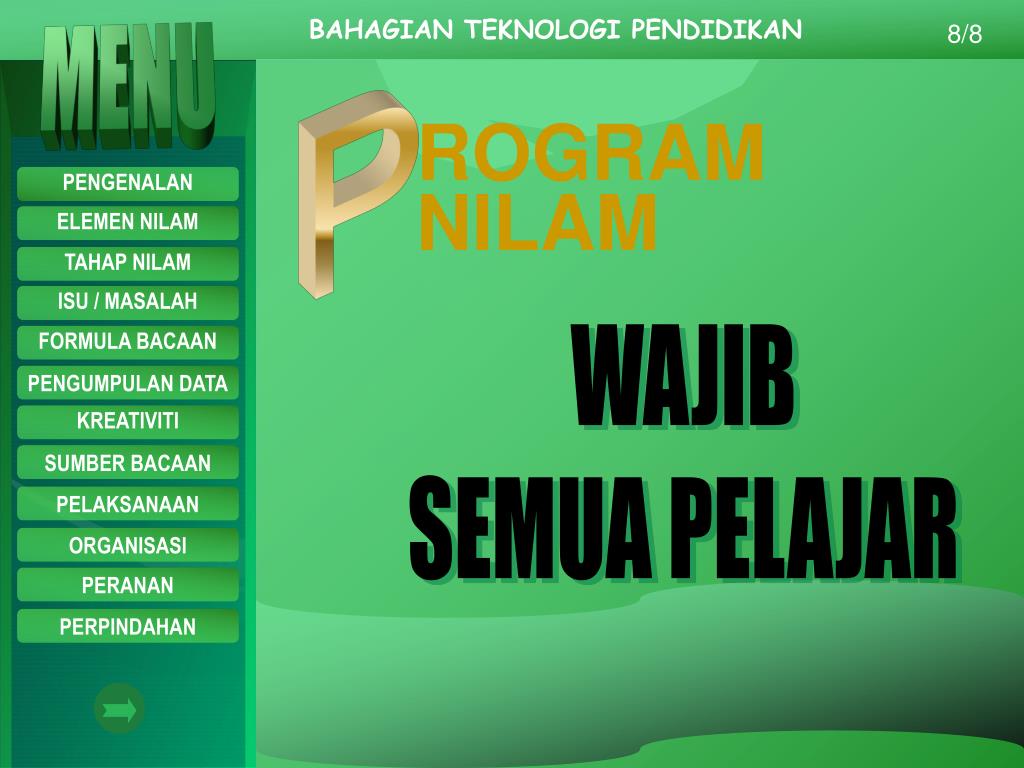 BAHAGIAN TEKNOLOGI PENDIDIKAN

8/8

MENU

PENGENALAN

ELEMEN NILAM

TAHAP NILAM

ISU / MASALAH

FORMULA BACAAN

PENGUMPULAN DATA

KREATIVITI

SUMBER BACAAN

PELAKSANAAN

ORGANISASI

PERANAN

PERPINDAHAN

PROGRAM NILAM

WAJIB SEMUA PELAJAR